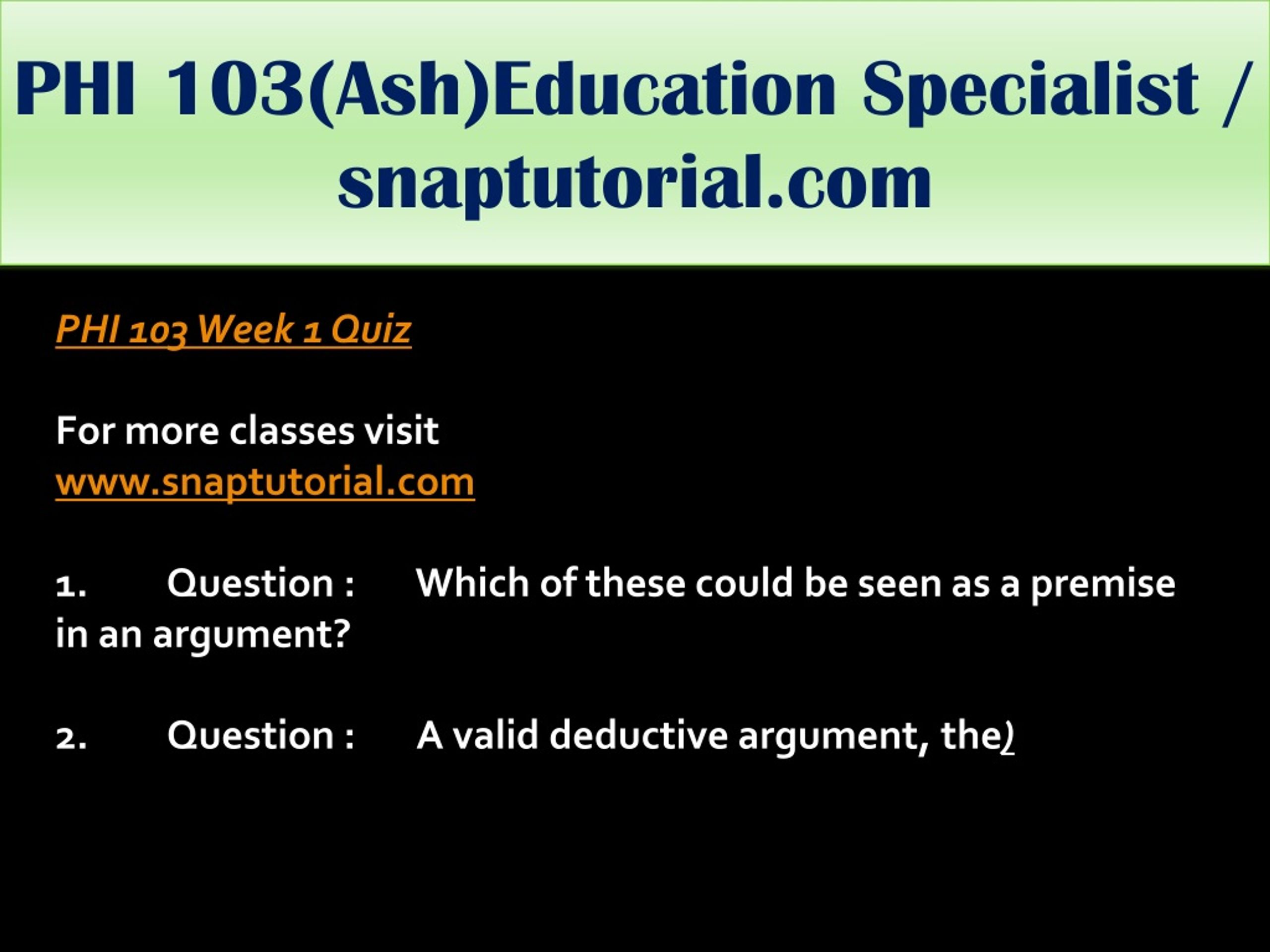 PHI 103(Ash)Education Specialist / snaptutorial.com

PHI 103 Week 1 Quiz

For more classes visit
www.snaptutorial.com

1. Question : Which of these could be seen as a premise in an argument?

2. Question : A valid deductive argument, the)